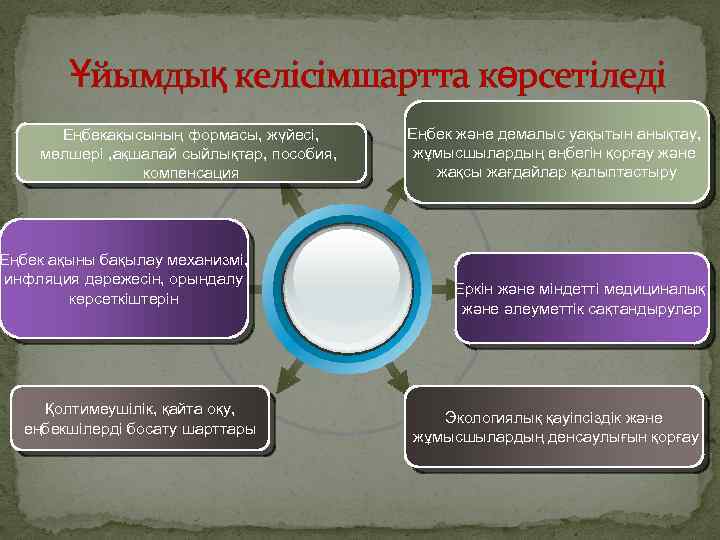 Ұйымдық келісімшартта көрсетіледі

Еңбекақысының формасы, жүйесі, мөлшері ,ақшалай сыйлықтар, пособия, компенсация

Еңбек және демалыс уақытын анықтау, жұмысшылардың еңбегін қорғау және жақсы жағдайлар қалыптастыру

Еңбек ақыны бақылау механизмі, инфляция дәрежесін, орындалу көрсеткіштерін

Еркін және міндетті медициналық және әлеуметтік сақтандырулар

Қолтимеушілік, қайта оқу, еңбекшілерді босату шарттары

Экологиялық қауіпсіздік және жұмысшылардың денсаулығын қорғау